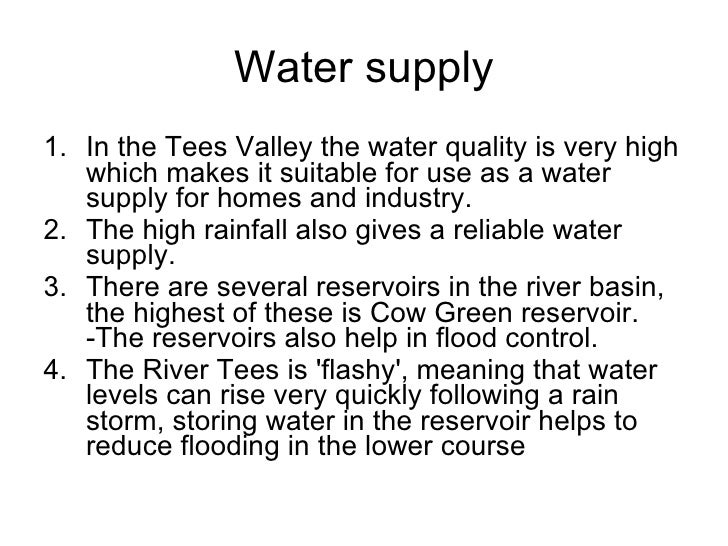 Water supply

1. In the Tees Valley the water quality is very high which makes it suitable for use as a water supply for homes and industry.
2. The high rainfall also gives a reliable water supply.
3. There are several reservoirs in the river basin, the highest of these is Cow Green reservoir. -The reservoirs also help in flood control.
4. The River Tees is 'flashy', meaning that water levels can rise very quickly following a rain storm, storing water in the reservoir helps to reduce flooding in the lower course